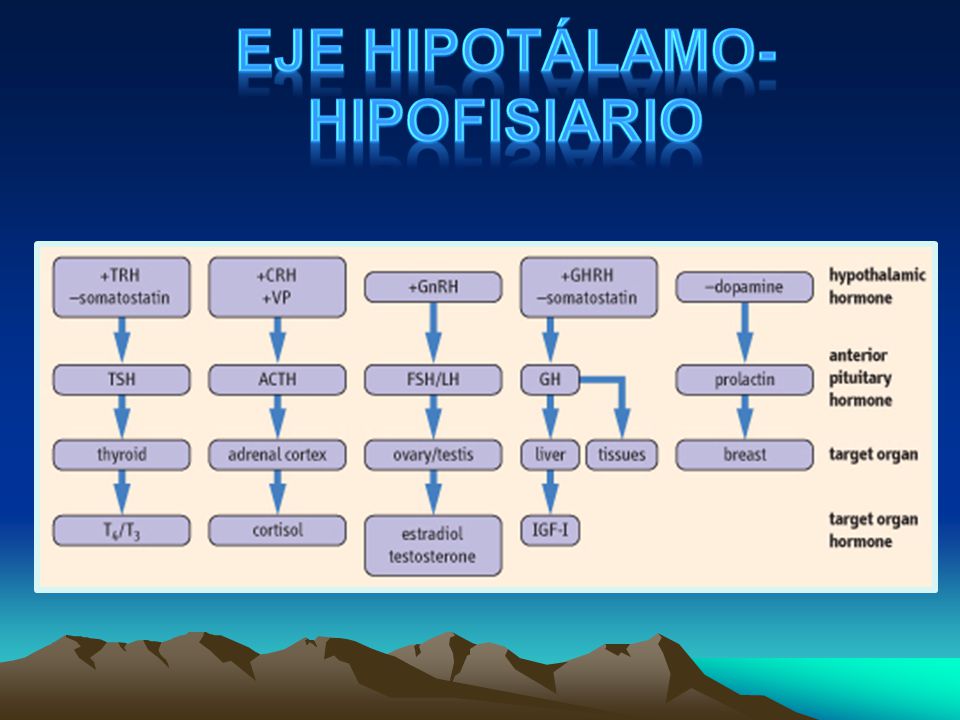 EJE HIPOTÁLAMO-HIPOFISIARIO

+TRH
−somatostatin

+CRH
+VP

+GnRH

+GHRH
−somatostatin

−dopamine

hypothalamic hormone

TSH

ACTH

FSH/LH

GH

prolactin

anterior pituitary hormone

thyroid

adrenal cortex

ovary/testis

liver

tissues

breast

target organ

$T_4/T_3$

cortisol

estradiol
testosterone

IGF-I

target organ hormone